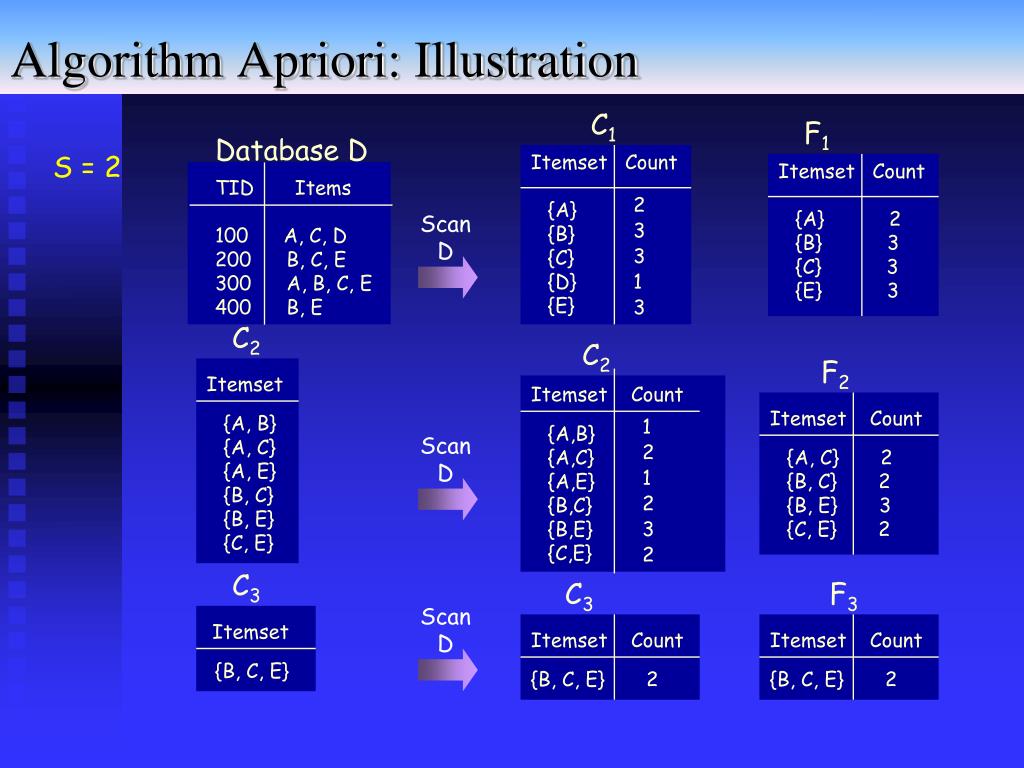 Algorithm Apriori: Illustration

S = 2

Database D

| TID | Items |
|---|---|
| 100 | A, C, D |
| 200 | B, C, E |
| 300 | A, B, C, E |
| 400 | B, E |

Scan D

$C_1$

| Itemset | Count |
|---|---|
| {A} | 2 |
| {B} | 3 |
| {C} | 3 |
| {D} | 1 |
| {E} | 3 |

$F_1$

| Itemset | Count |
|---|---|
| {A} | 2 |
| {B} | 3 |
| {C} | 3 |
| {E} | 3 |

$C_2$

| Itemset |
|---|
| {A, B} |
| {A, C} |
| {A, E} |
| {B, C} |
| {B, E} |
| {C, E} |

Scan D

$C_2$

| Itemset | Count |
|---|---|
| {A,B} | 1 |
| {A,C} | 2 |
| {A,E} | 1 |
| {B,C} | 2 |
| {B,E} | 3 |
| {C,E} | 2 |

$F_2$

| Itemset | Count |
|---|---|
| {A, C} | 2 |
| {B, C} | 2 |
| {B, E} | 3 |
| {C, E} | 2 |

$C_3$

| Itemset |
|---|
| {B, C, E} |

Scan D

$C_3$

| Itemset | Count |
|---|---|
| {B, C, E} | 2 |

$F_3$

| Itemset | Count |
|---|---|
| {B, C, E} | 2 |